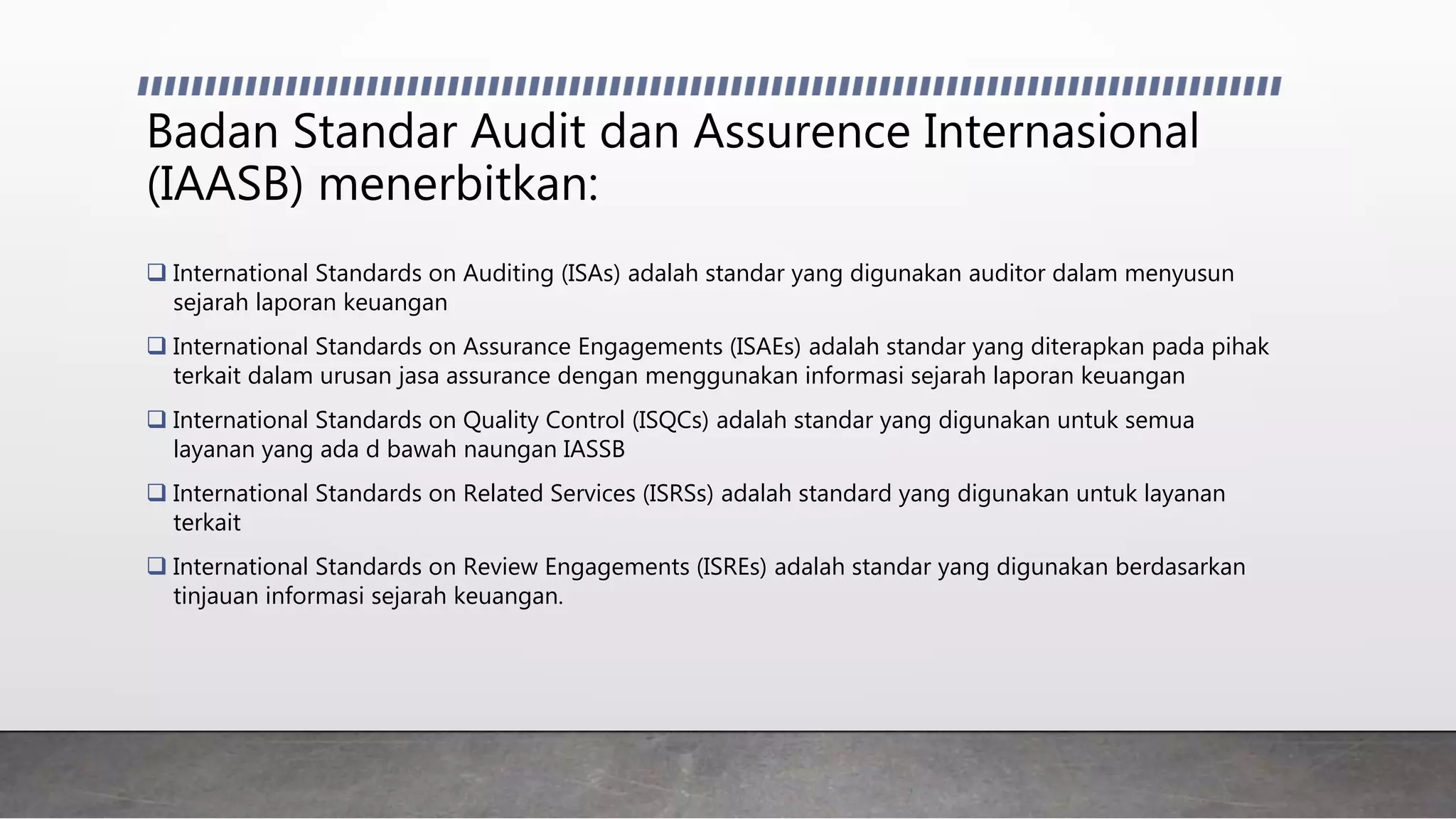 Badan Standar Audit dan Assurence Internasional (IAASB) menerbitkan:

❑ International Standards on Auditing (ISAs) adalah standar yang digunakan auditor dalam menyusun sejarah laporan keuangan

❑ International Standards on Assurance Engagements (ISAEs) adalah standar yang diterapkan pada pihak terkait dalam urusan jasa assurance dengan menggunakan informasi sejarah laporan keuangan

❑ International Standards on Quality Control (ISQCs) adalah standar yang digunakan untuk semua layanan yang ada d bawah naungan IASSB

❑ International Standards on Related Services (ISRSs) adalah standard yang digunakan untuk layanan terkait

❑ International Standards on Review Engagements (ISREs) adalah standar yang digunakan berdasarkan tinjauan informasi sejarah keuangan.